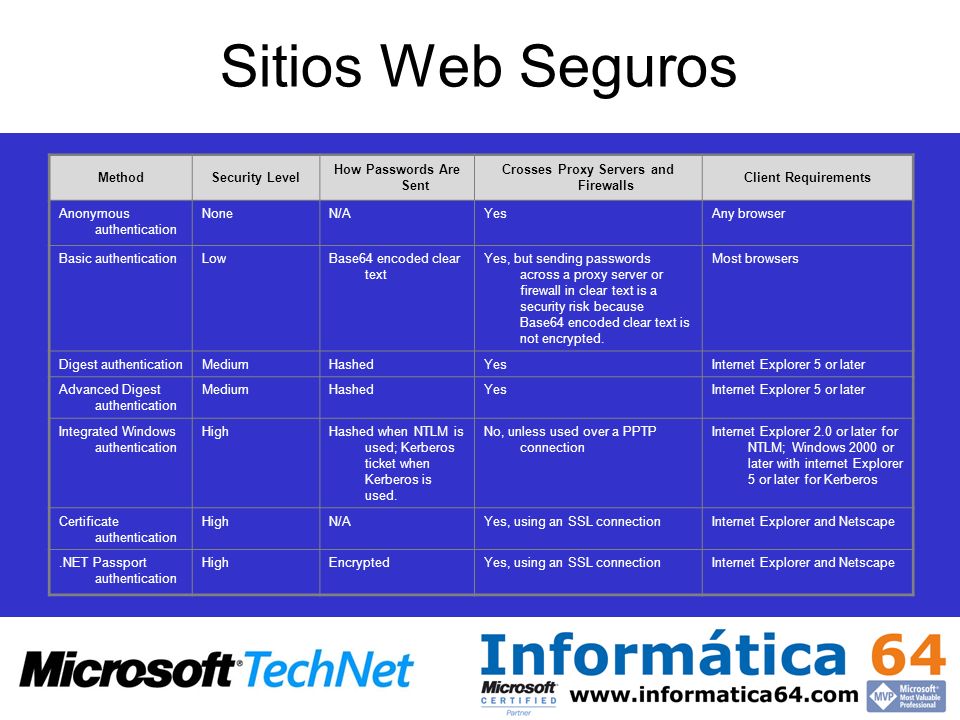 Sitios Web Seguros

| Method | Security Level | How Passwords Are Sent | Crosses Proxy Servers and Firewalls | Client Requirements |
|---|---|---|---|---|
| Anonymous authentication | None | N/A | Yes | Any browser |
| Basic authentication | Low | Base64 encoded clear text | Yes, but sending passwords across a proxy server or firewall in clear text is a security risk because Base64 encoded clear text is not encrypted. | Most browsers |
| Digest authentication | Medium | Hashed | Yes | Internet Explorer 5 or later |
| Advanced Digest authentication | Medium | Hashed | Yes | Internet Explorer 5 or later |
| Integrated Windows authentication | High | Hashed when NTLM is used; Kerberos ticket when Kerberos is used. | No, unless used over a PPTP connection | Internet Explorer 2.0 or later for NTLM; Windows 2000 or later with internet Explorer 5 or later for Kerberos |
| Certificate authentication | High | N/A | Yes, using an SSL connection | Internet Explorer and Netscape |
| .NET Passport authentication | High | Encrypted | Yes, using an SSL connection | Internet Explorer and Netscape |

Microsoft TechNet

Informática 64
Microsoft CERTIFIED Partner
www.informatica64.com
MVP Microsoft Most Valuable Professional